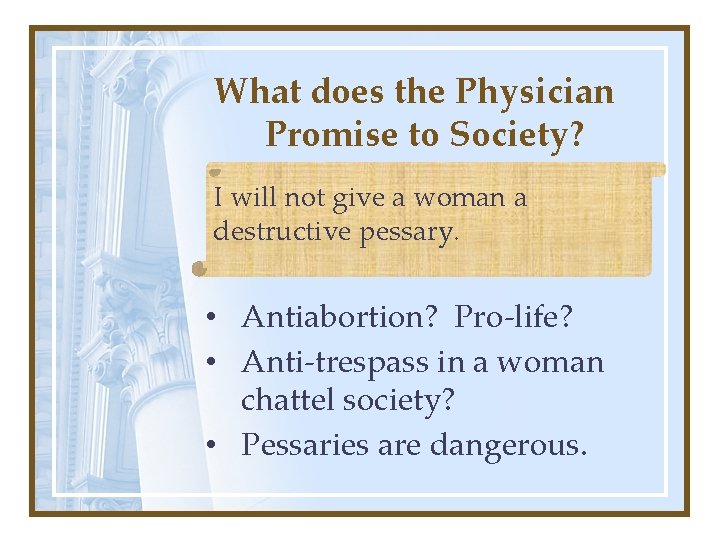 What does the Physician Promise to Society?

I will not give a woman a destructive pessary.

• Antiabortion? Pro-life?
• Anti-trespass in a woman chattel society?
• Pessaries are dangerous.